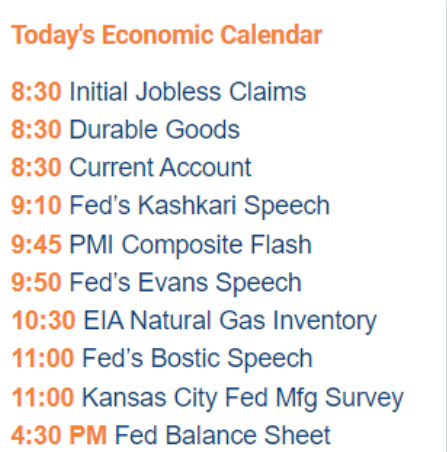 Today's Economic Calendar

8:30 Initial Jobless Claims
8:30 Durable Goods
8:30 Current Account
9:10 Fed's Kashkari Speech
9:45 PMI Composite Flash
9:50 Fed's Evans Speech
10:30 EIA Natural Gas Inventory
11:00 Fed's Bostic Speech
11:00 Kansas City Fed Mfg Survey
4:30 PM Fed Balance Sheet